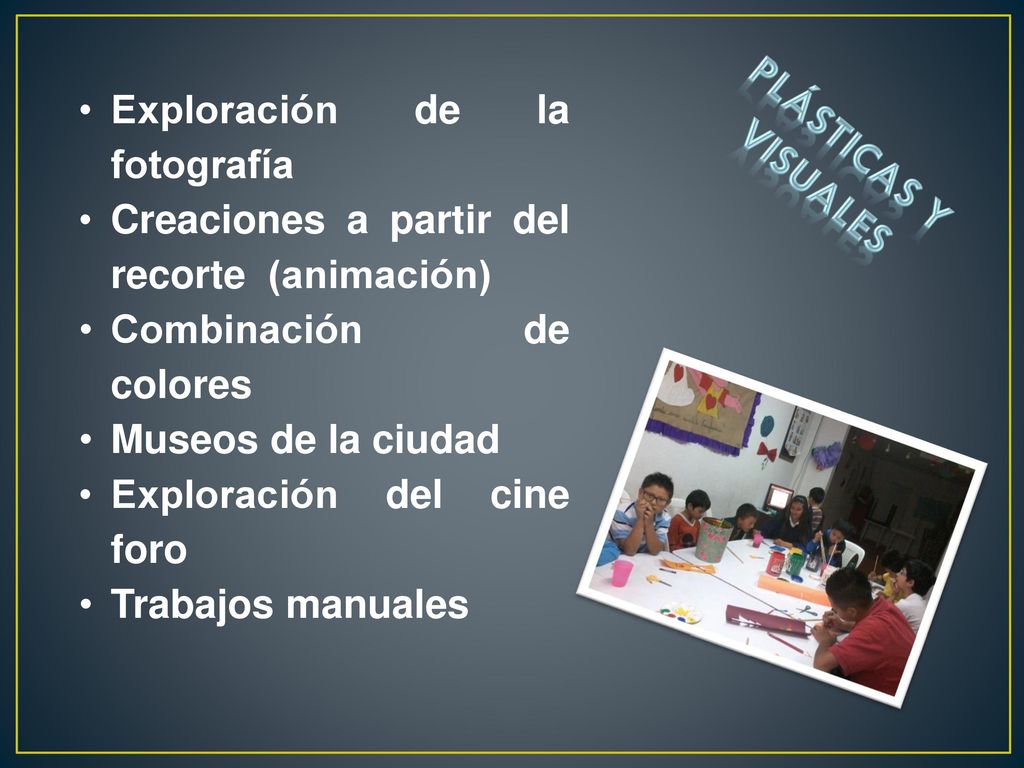 PLÁSTICAS Y VISUALES

• Exploración de la fotografía
• Creaciones a partir del recorte (animación)
• Combinación de colores
• Museos de la ciudad
• Exploración del cine foro
• Trabajos manuales